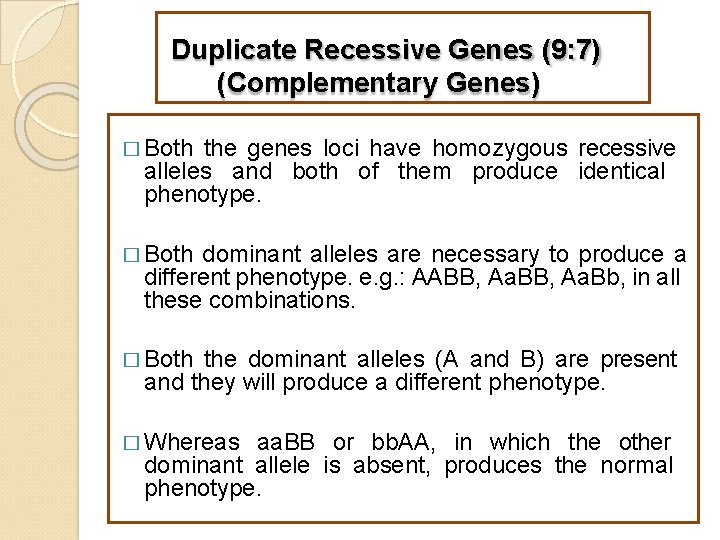 Duplicate Recessive Genes (9:7)
(Complementary Genes)

□ Both the genes loci have homozygous recessive alleles and both of them produce identical phenotype.

□ Both dominant alleles are necessary to produce a different phenotype. e.g.: AABB, AaBB, AaBb, in all these combinations.

□ Both the dominant alleles (A and B) are present and they will produce a different phenotype.

□ Whereas aaBB or bbAA, in which the other dominant allele is absent, produces the normal phenotype.